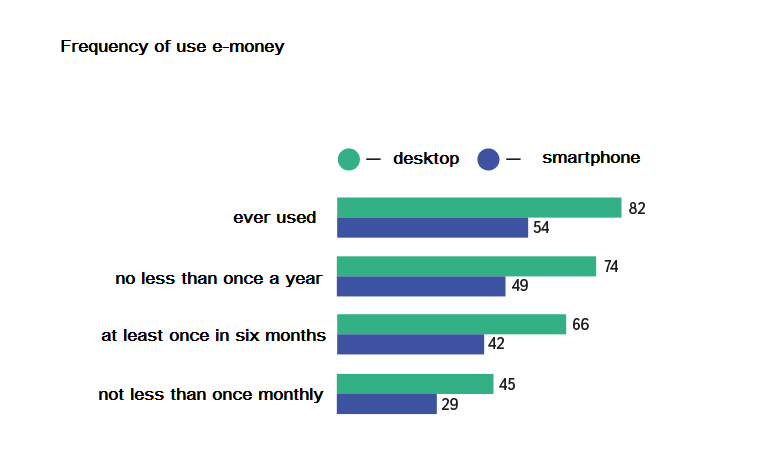 Frequency of use e-money

— desktop — smartphone

ever used
82
54

no less than once a year
74
49

at least once in six months
66
42

not less than once monthly
45
29